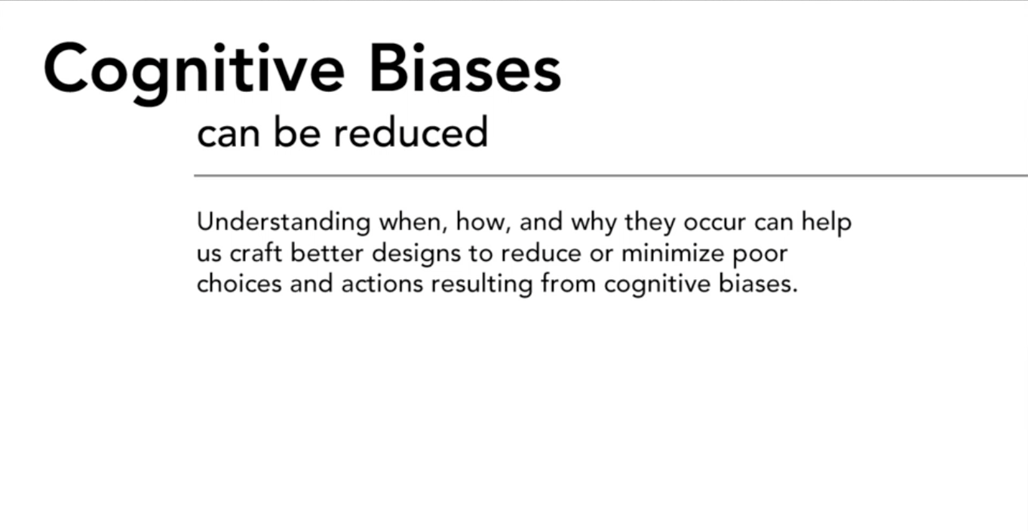 Cognitive Biases
can be reduced

Understanding when, how, and why they occur can help us craft better designs to reduce or minimize poor choices and actions resulting from cognitive biases.